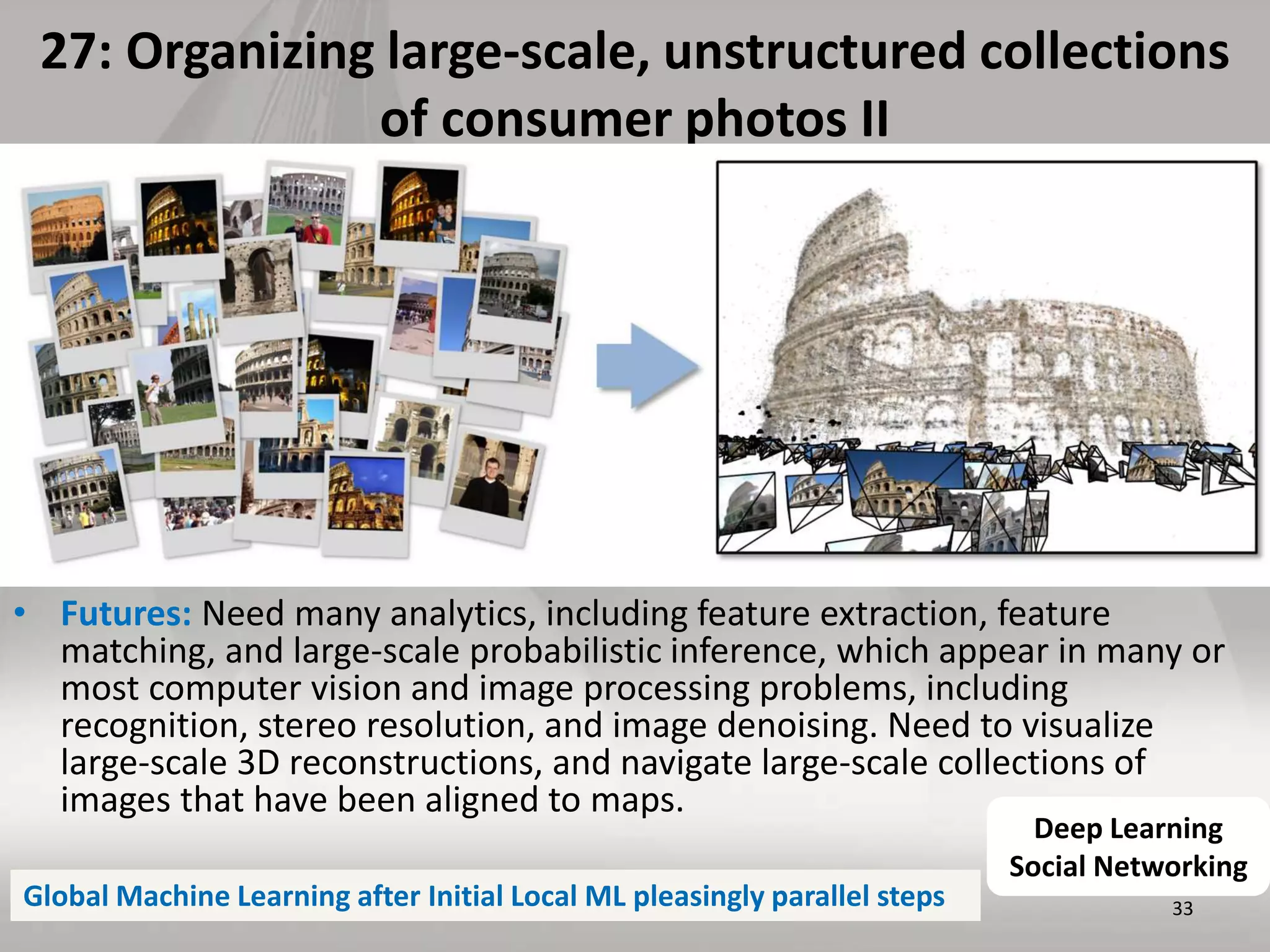 27: Organizing large-scale, unstructured collections of consumer photos II

• Futures: Need many analytics, including feature extraction, feature matching, and large-scale probabilistic inference, which appear in many or most computer vision and image processing problems, including recognition, stereo resolution, and image denoising. Need to visualize large-scale 3D reconstructions, and navigate large-scale collections of images that have been aligned to maps.

Deep Learning
Social Networking

Global Machine Learning after Initial Local ML pleasingly parallel steps

33